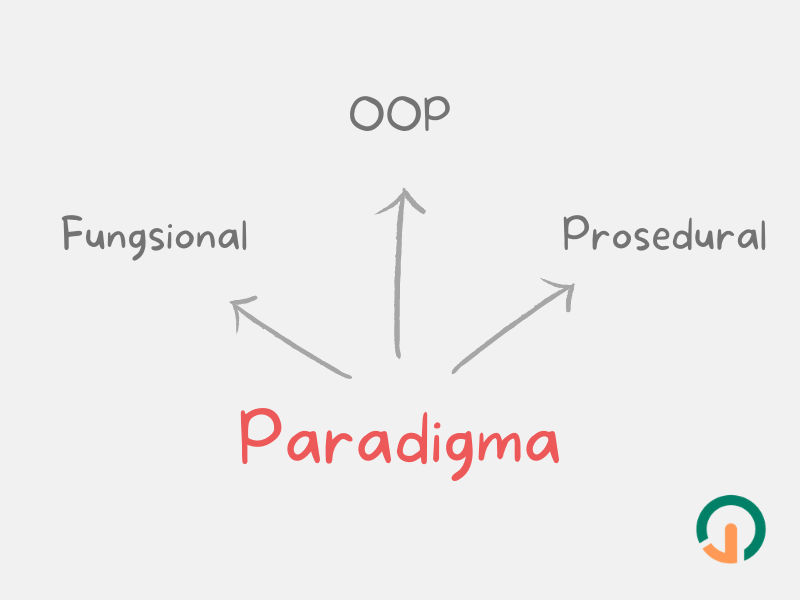 OOP

Fungsional

Prosedural

Paradigma